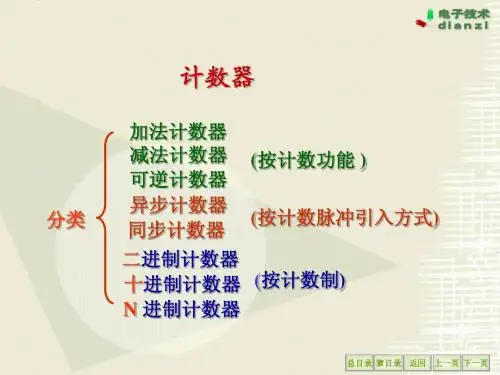 电子技术
dianzi

计数器

分类

加法计数器
减法计数器
可逆计数器
(按计数功能 )

异步计数器
同步计数器
(按计数脉冲引入方式)

二进制计数器
十进制计数器
N 进制计数器
(按计数制)

总目录 章目录 返回 上一页 下一页